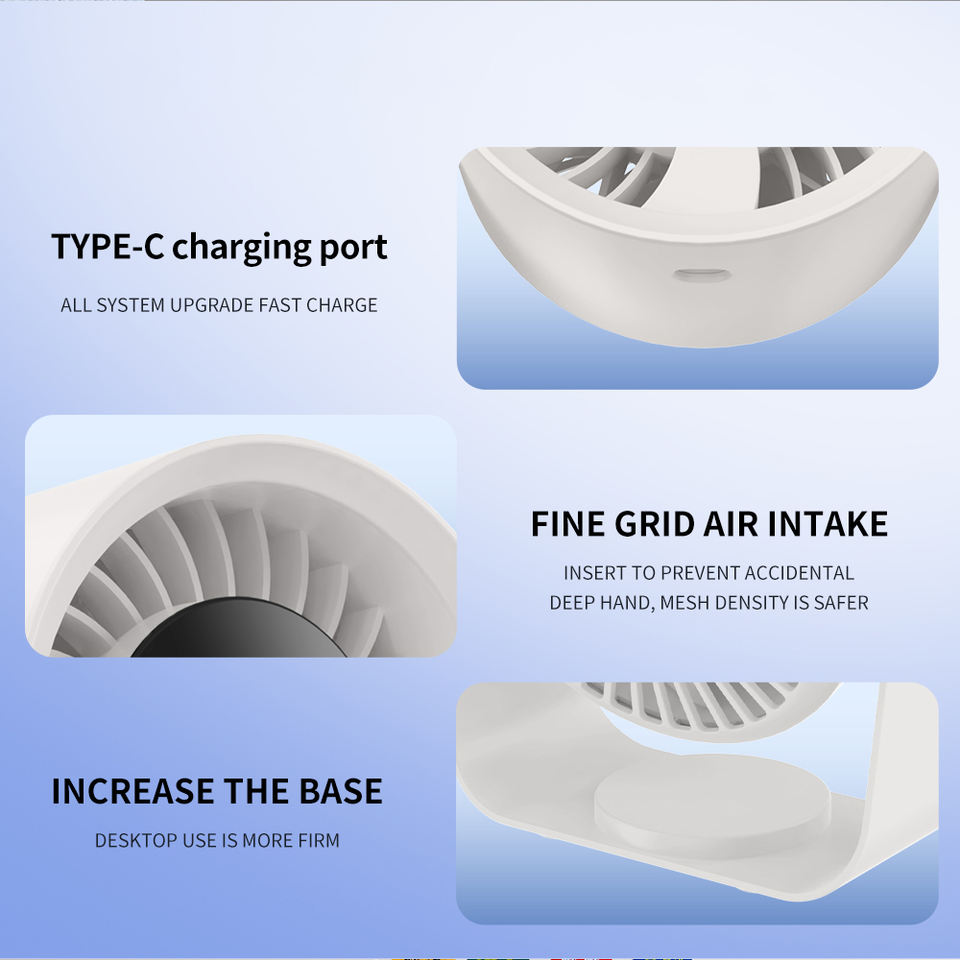 TYPE-C charging port

ALL SYSTEM UPGRADE FAST CHARGE

FINE GRID AIR INTAKE

INSERT TO PREVENT ACCIDENTAL DEEP HAND, MESH DENSITY IS SAFER

INCREASE THE BASE

DESKTOP USE IS MORE FIRM